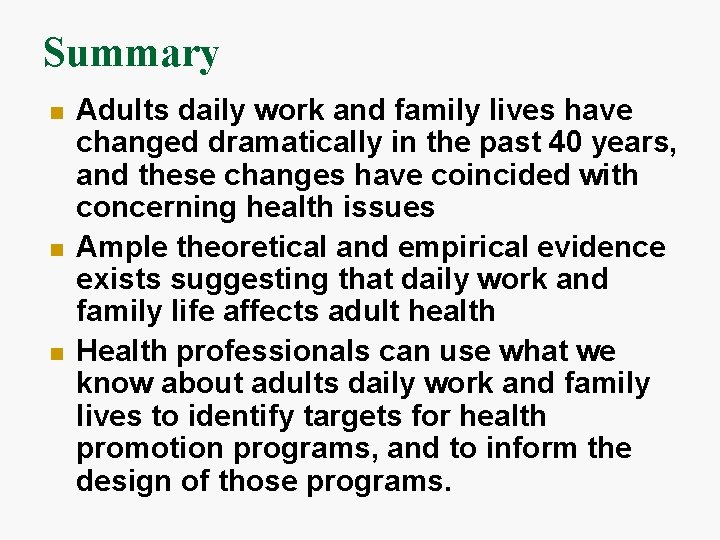 Summary

- Adults daily work and family lives have changed dramatically in the past 40 years, and these changes have coincided with concerning health issues
- Ample theoretical and empirical evidence exists suggesting that daily work and family life affects adult health
- Health professionals can use what we know about adults daily work and family lives to identify targets for health promotion programs, and to inform the design of those programs.